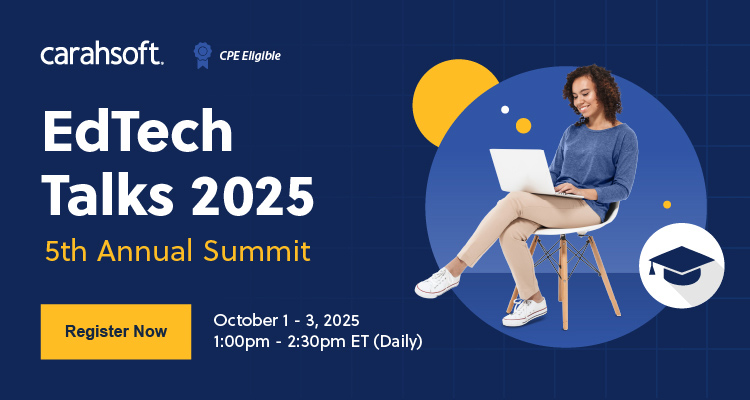 carahsoft.

CPE Eligible

EdTech Talks 2025

5th Annual Summit

Register Now

October 1 - 3, 2025
1:00pm - 2:30pm ET (Daily)